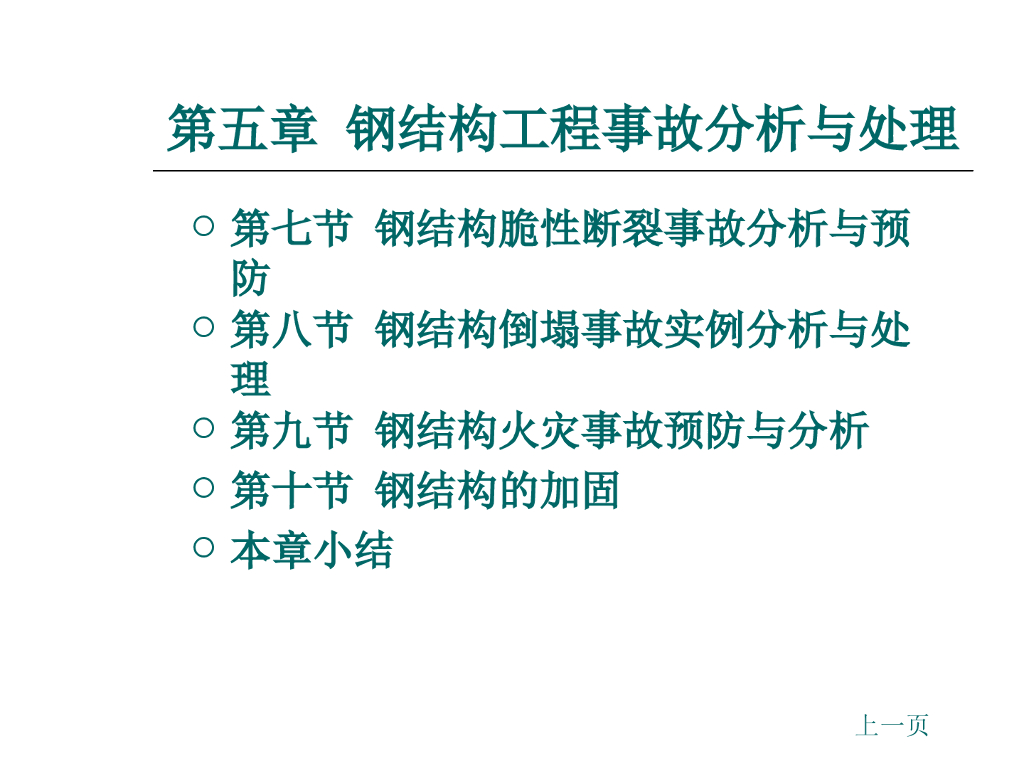 第五章 钢结构工程事故分析与处理

○ 第七节 钢结构脆性断裂事故分析与预防

○ 第八节 钢结构倒塌事故实例分析与处理

○ 第九节 钢结构火灾事故预防与分析

○ 第十节 钢结构的加固

○ 本章小结

上一页